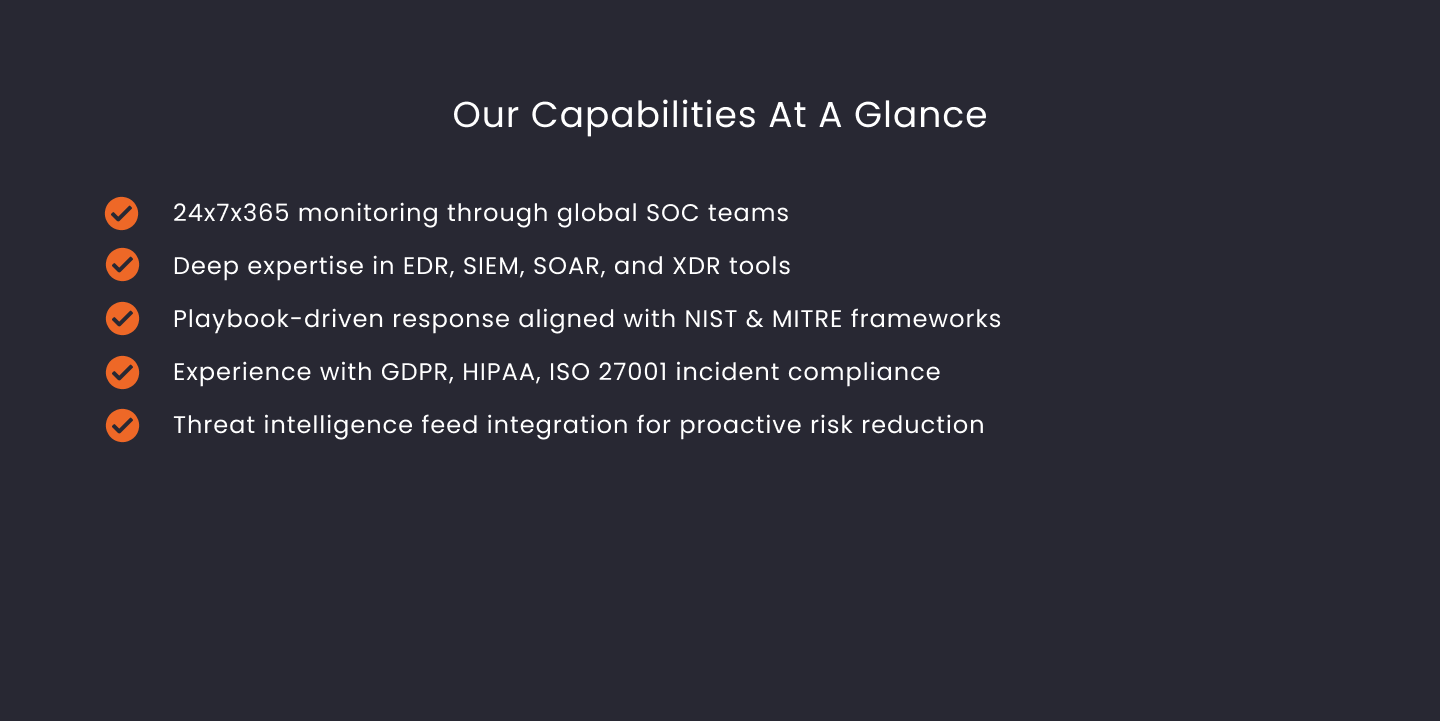 Our Capabilities At A Glance

24x7x365 monitoring through global SOC teams
Deep expertise in EDR, SIEM, SOAR, and XDR tools
Playbook-driven response aligned with NIST & MITRE frameworks
Experience with GDPR, HIPAA, ISO 27001 incident compliance
Threat intelligence feed integration for proactive risk reduction